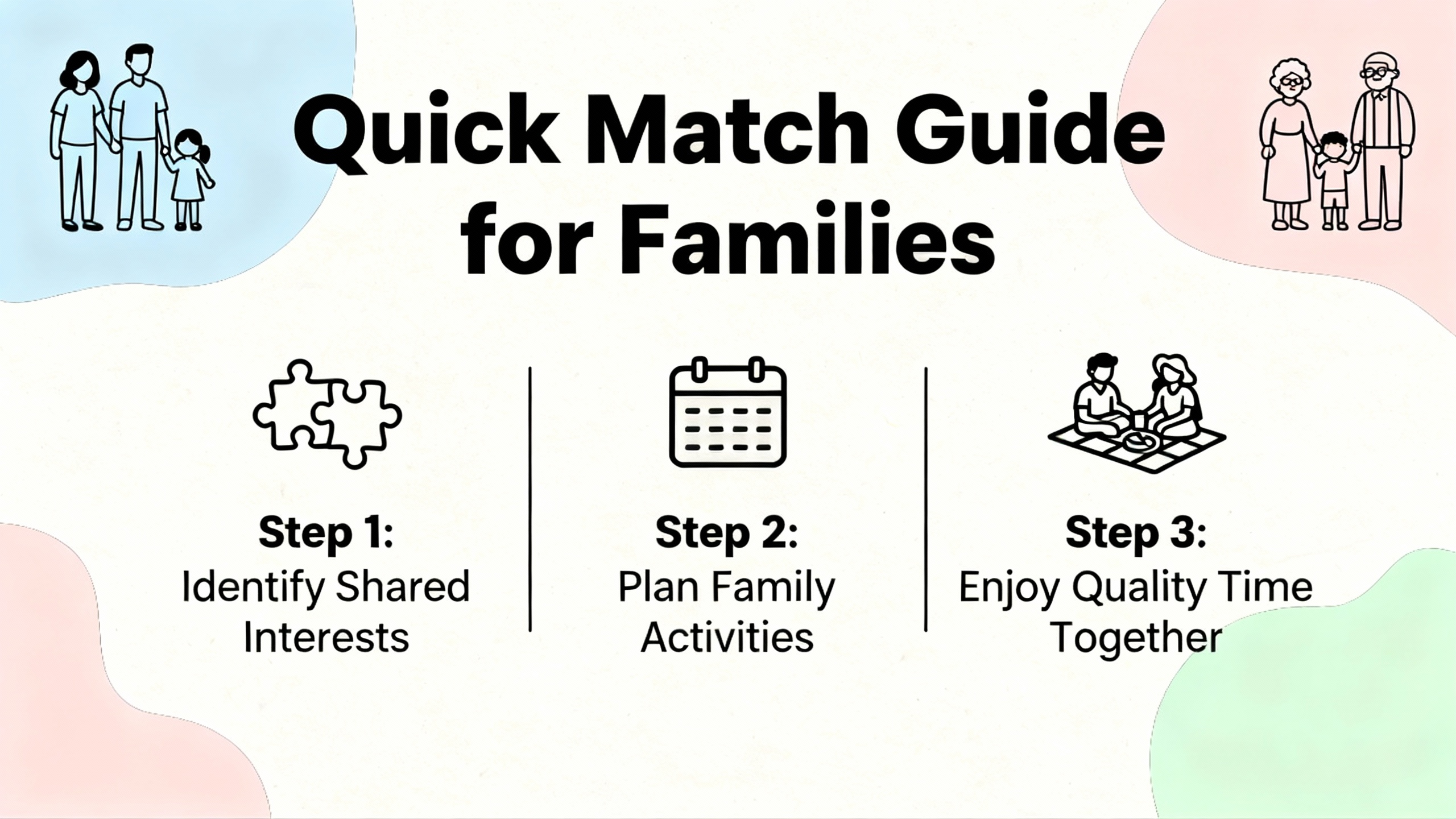 Quick Match Guide for Families

Step 1:
Identify Shared Interests

Step 2:
Plan Family Activities

Step 3:
Enjoy Quality Time Together